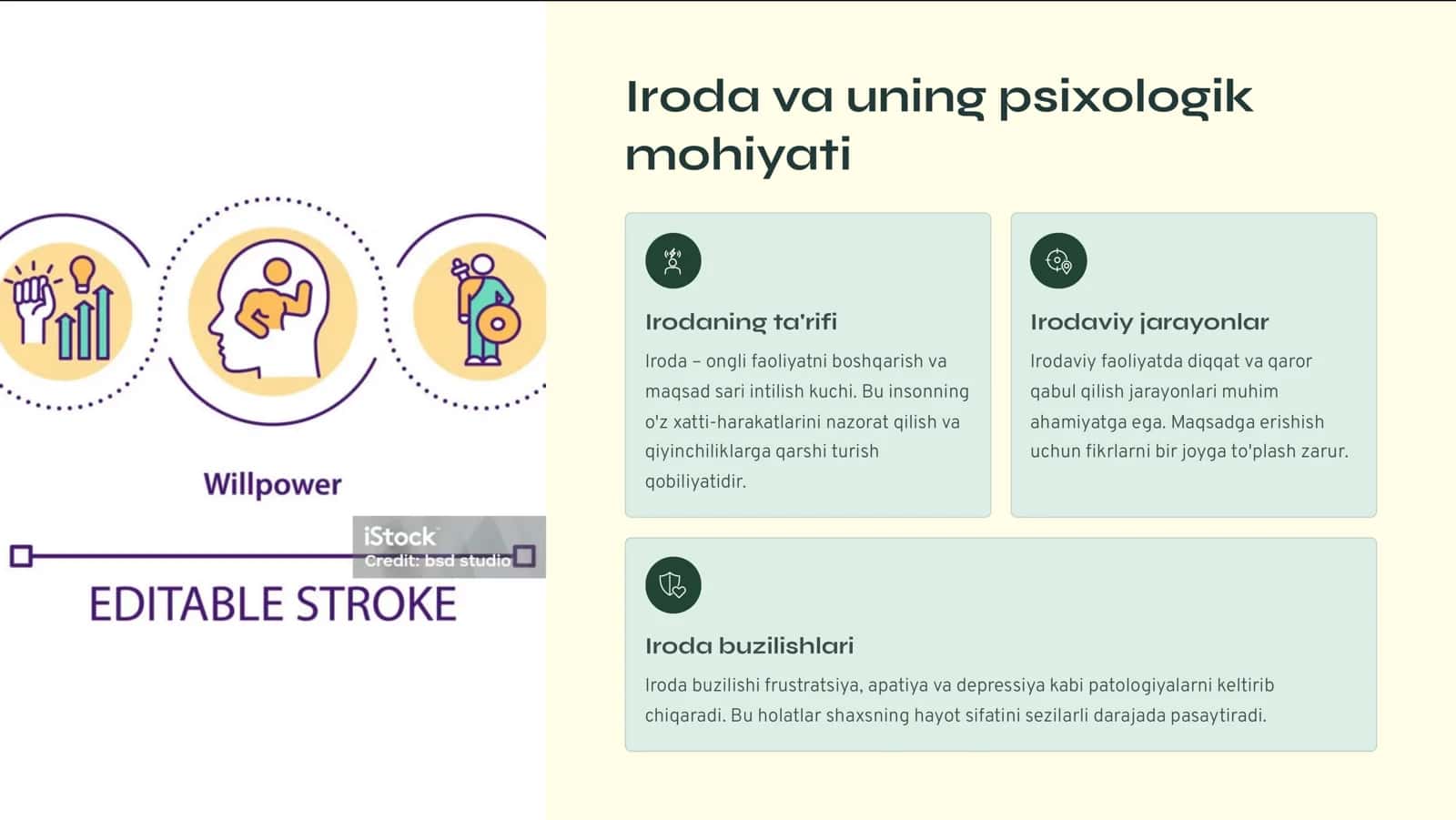 Willpower

iStock
Credit: bsd studio

EDITABLE STROKE

Iroda va uning psixologik mohiyati

Irodaning ta'rifi

Iroda – ongli faoliyatni boshqarish va maqsad sari intilish kuchi. Bu insonning o'z xatti-harakatlarini nazorat qilish va qiyinchiliklarga qarshi turish qobiliyatidir.

Irodaviy jarayonlar

Irodaviy faoliyatda diqqat va qaror qabul qilish jarayonlari muhim ahamiyatga ega. Maqsadga erishish uchun fikrlarni bir joyga to'plash zarur.

Iroda buzilishlari

Iroda buzilishi frustratsiya, apatiya va depressiya kabi patologiyalarni keltirib chiqaradi. Bu holatlar shaxsning hayot sifatini sezilarli darajada pasaytiradi.